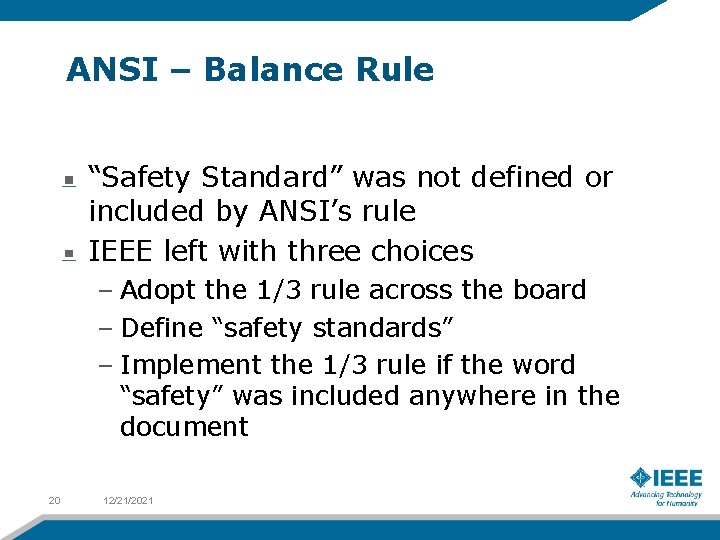 ANSI – Balance Rule

“Safety Standard” was not defined or included by ANSI’s rule

IEEE left with three choices

– Adopt the 1/3 rule across the board

– Define “safety standards”

– Implement the 1/3 rule if the word “safety” was included anywhere in the document

20 12/21/2021

IEEE
Advancing Technology for Humanity